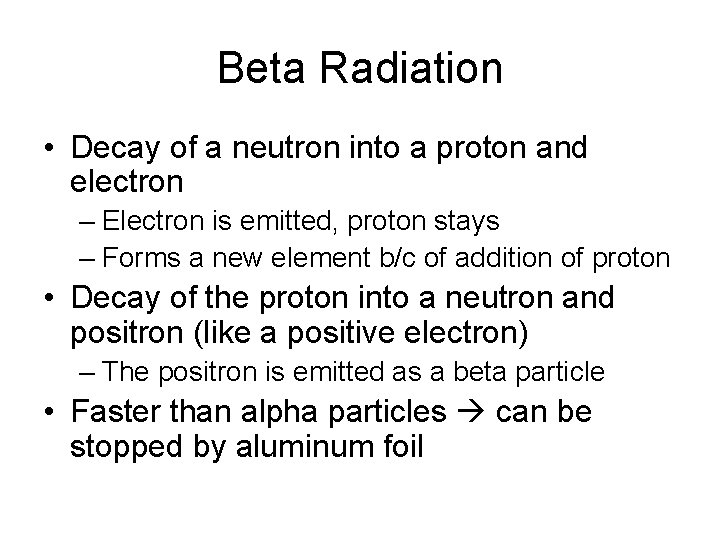 Beta Radiation

• Decay of a neutron into a proton and electron
– Electron is emitted, proton stays
– Forms a new element b/c of addition of proton
• Decay of the proton into a neutron and positron (like a positive electron)
– The positron is emitted as a beta particle
• Faster than alpha particles → can be stopped by aluminum foil